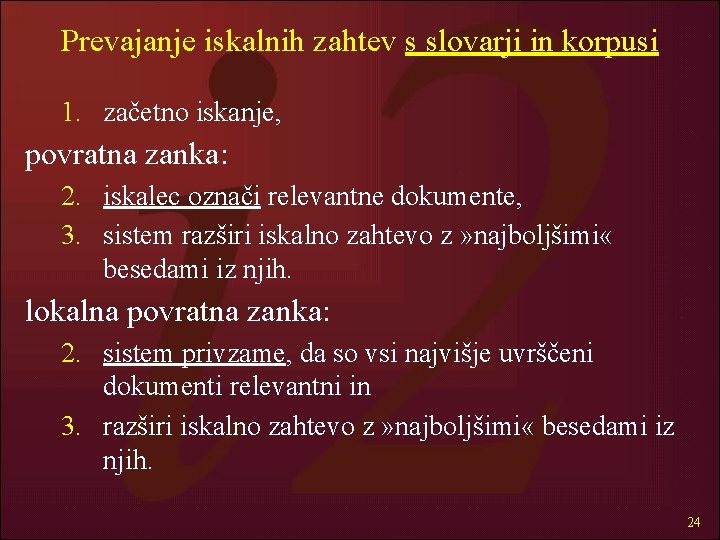 Prevajanje iskalnih zahtev s slovarji in korpusi

1. začetno iskanje,

povratna zanka:

2. iskalec označi relevantne dokumente,
3. sistem razširi iskalno zahtevo z »najboljšimi« besedami iz njih.

lokalna povratna zanka:

2. sistem privzame, da so vsi najvišje uvrščeni dokumenti relevantni in
3. razširi iskalno zahtevo z »najboljšimi« besedami iz njih.

24